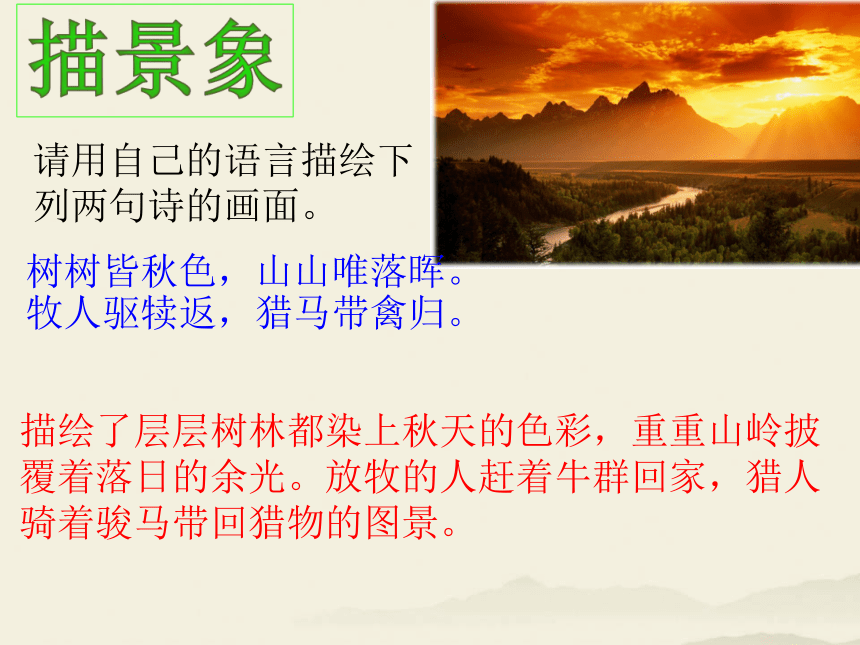 描景象

请用自己的语言描绘下列两句诗的画面。

树树皆秋色，山山唯落晖。
牧人驱犊返，猎马带禽归。

描绘了层层树林都染上秋天的色彩，重重山岭披覆着落日的余光。放牧的人赶着牛群回家，猎人骑着骏马带回猎物的图景。